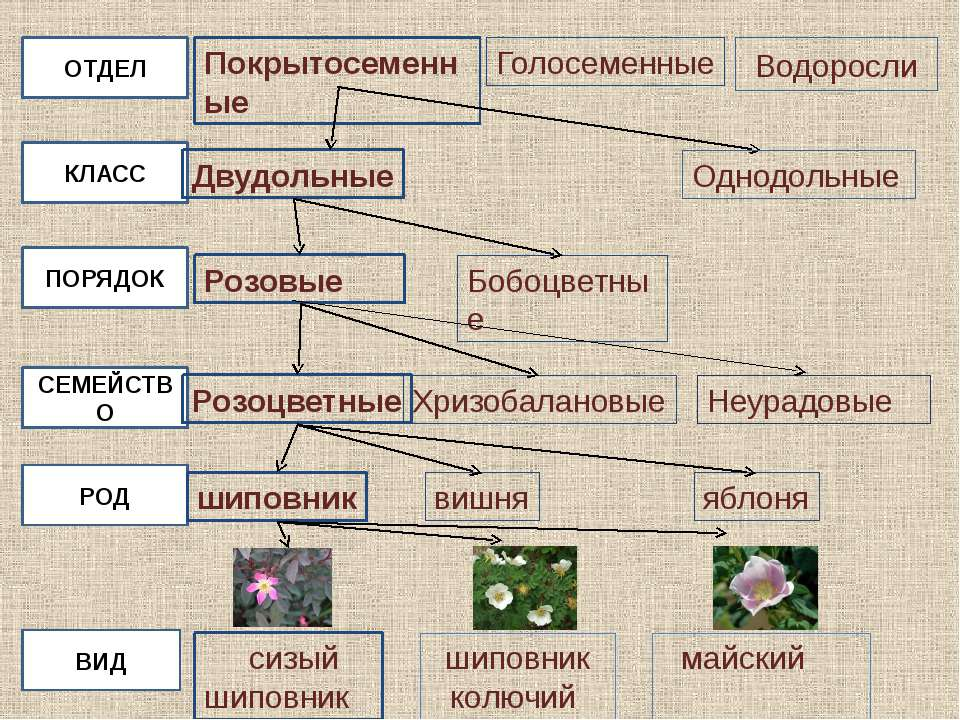 ОТДЕЛ

Покрытосеменные

Голосеменные

Водоросли

КЛАСС

Двудольные

Однодольные

ПОРЯДОК

Розовые

Бобоцветные

СЕМЕЙСТВО

Розоцветные

Хризобалановые

Неурадовые

РОД

шиповник

вишня

яблоня

ВИД

сизый шиповник

шиповник колючий

майский